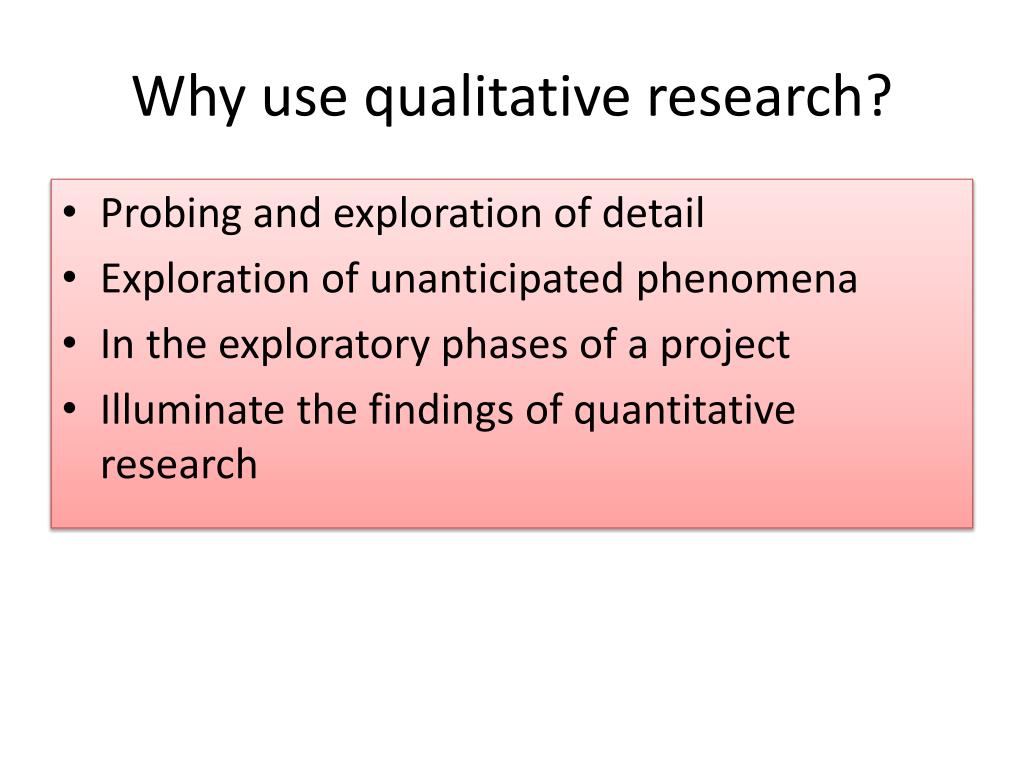 Why use qualitative research?

• Probing and exploration of detail
• Exploration of unanticipated phenomena
• In the exploratory phases of a project
• Illuminate the findings of quantitative research